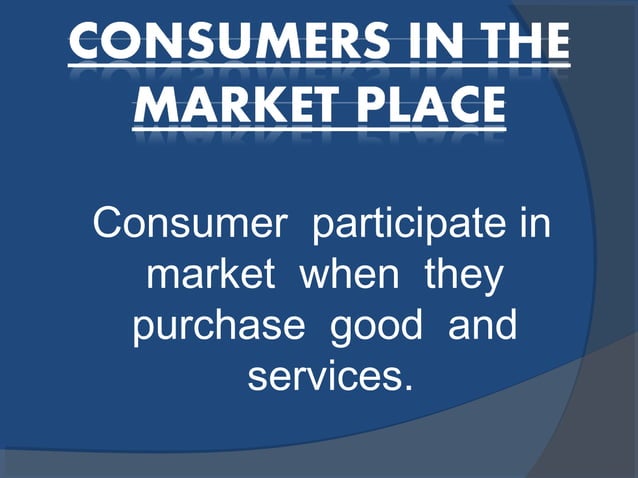 CONSUMERS IN THE MARKET PLACE

Consumer participate in market when they purchase good and services.